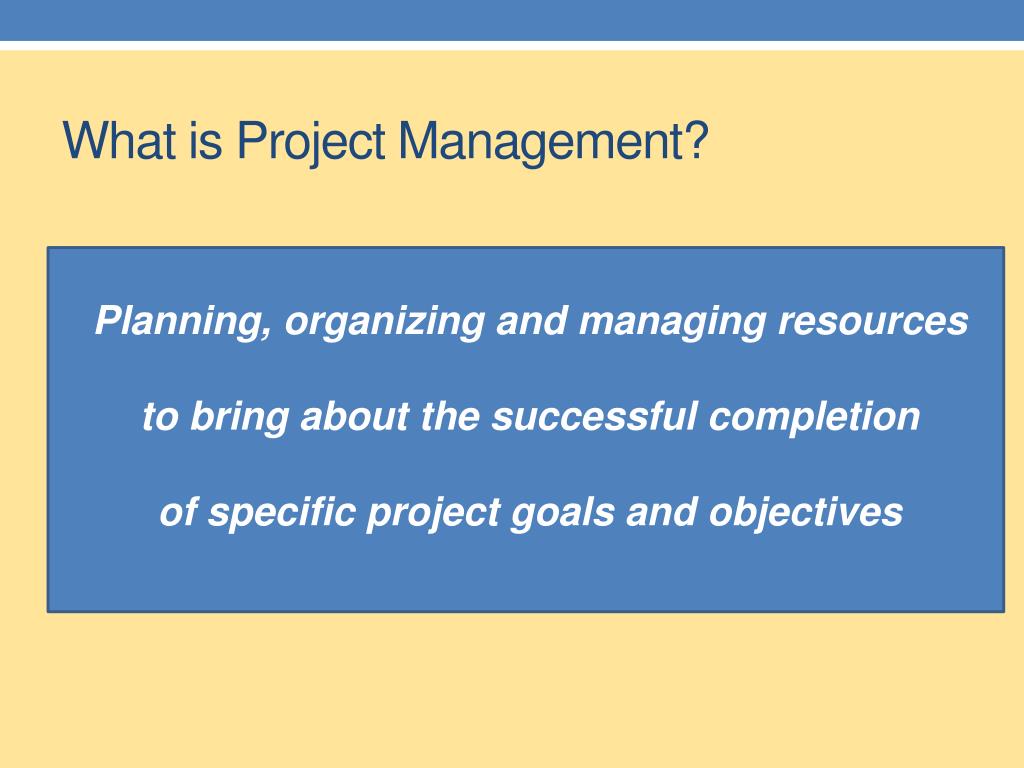 What is Project Management?

Planning, organizing and managing resources

to bring about the successful completion

of specific project goals and objectives